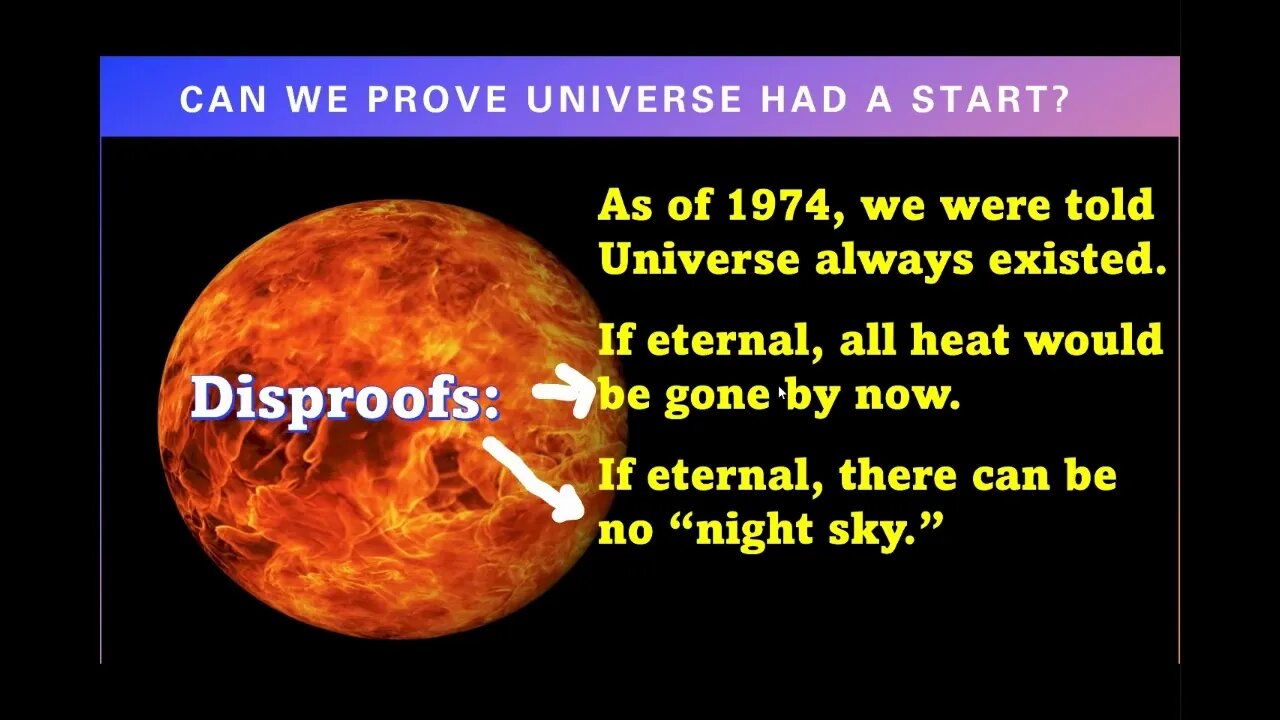 CAN WE PROVE UNIVERSE HAD A START?

As of 1974, we were told Universe always existed.

Disproofs:

If eternal, all heat would be gone by now.

If eternal, there can be no “night sky.”